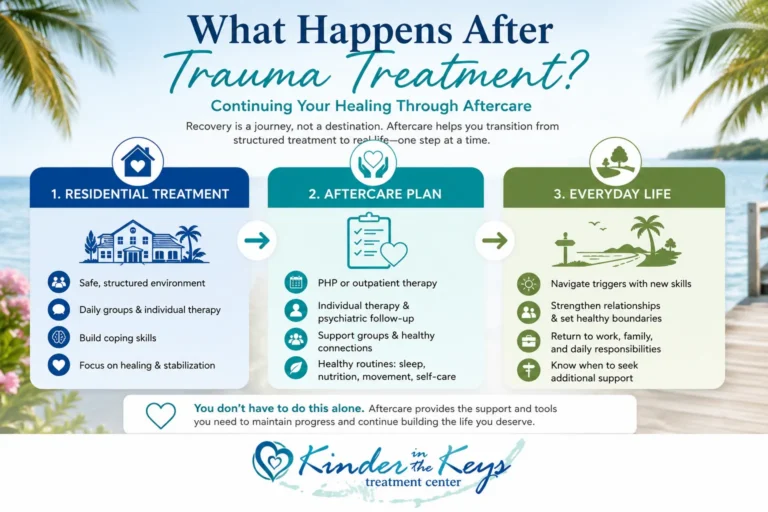 What Happens After
Trauma Treatment?

Continuing Your Healing Through Aftercare

Recovery is a journey, not a destination. Aftercare helps you transition from structured treatment to real life—one step at a time.

1. RESIDENTIAL TREATMENT

Safe, structured environment

Daily groups & individual therapy

Build coping skills

Focus on healing & stabilization

2. AFTERCARE PLAN

PHP or outpatient therapy

Individual therapy & psychiatric follow-up

Support groups & healthy connections

Healthy routines: sleep, nutrition, movement, self-care

3. EVERYDAY LIFE

Navigate triggers with new skills

Strengthen relationships & set healthy boundaries

Return to work, family, and daily responsibilities

Know when to seek additional support

You don't have to do this alone. Aftercare provides the support and tools you need to maintain progress and continue building the life you deserve.

Kinder in the Keys
treatment center